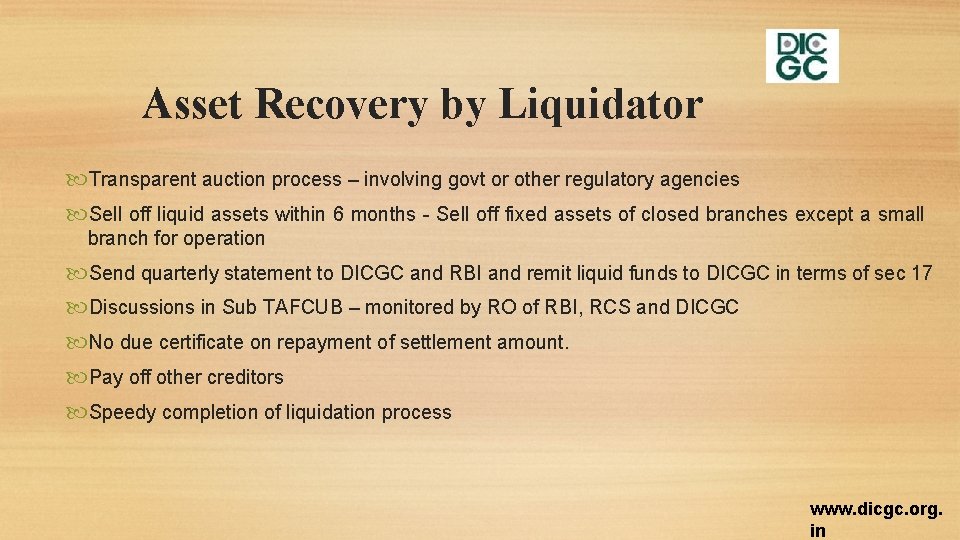 DIC GC

Asset Recovery by Liquidator

Transparent auction process – involving govt or other regulatory agencies

Sell off liquid assets within 6 months - Sell off fixed assets of closed branches except a small branch for operation

Send quarterly statement to DICGC and RBI and remit liquid funds to DICGC in terms of sec 17

Discussions in Sub TAFCUB – monitored by RO of RBI, RCS and DICGC

No due certificate on repayment of settlement amount.

Pay off other creditors

Speedy completion of liquidation process

www.dicgc.org.in